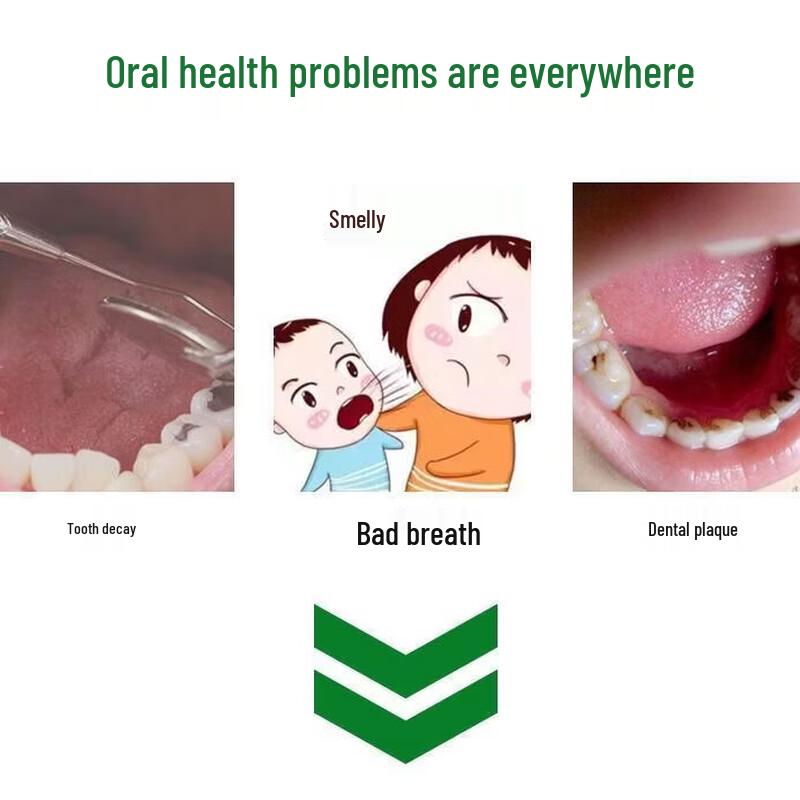 Oral health problems are everywhere

Smelly

Tooth decay

Bad breath

Dental plaque